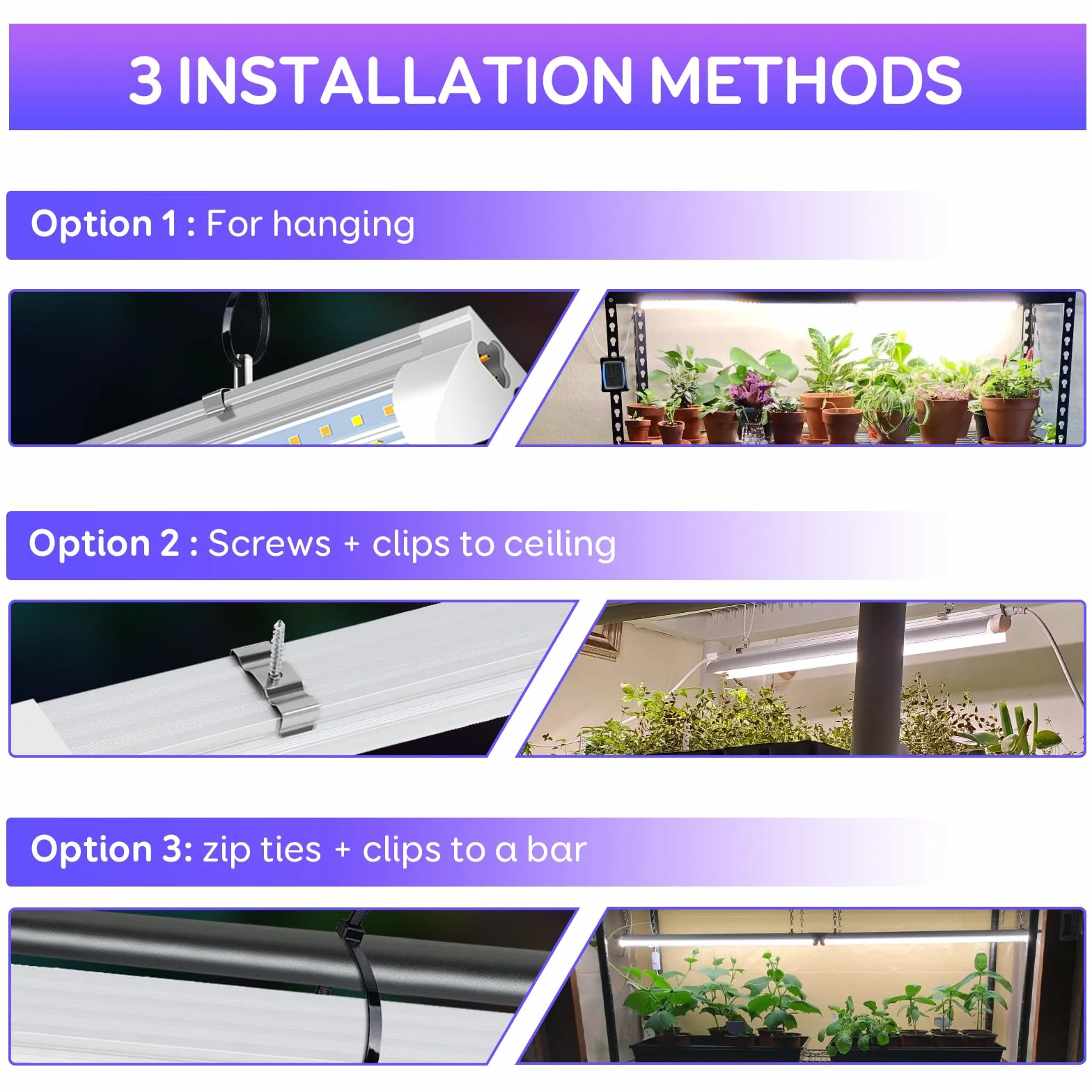 3 INSTALLATION METHODS

Option 1 : For hanging

Option 2 : Screws + clips to ceiling

Option 3: zip ties + clips to a bar